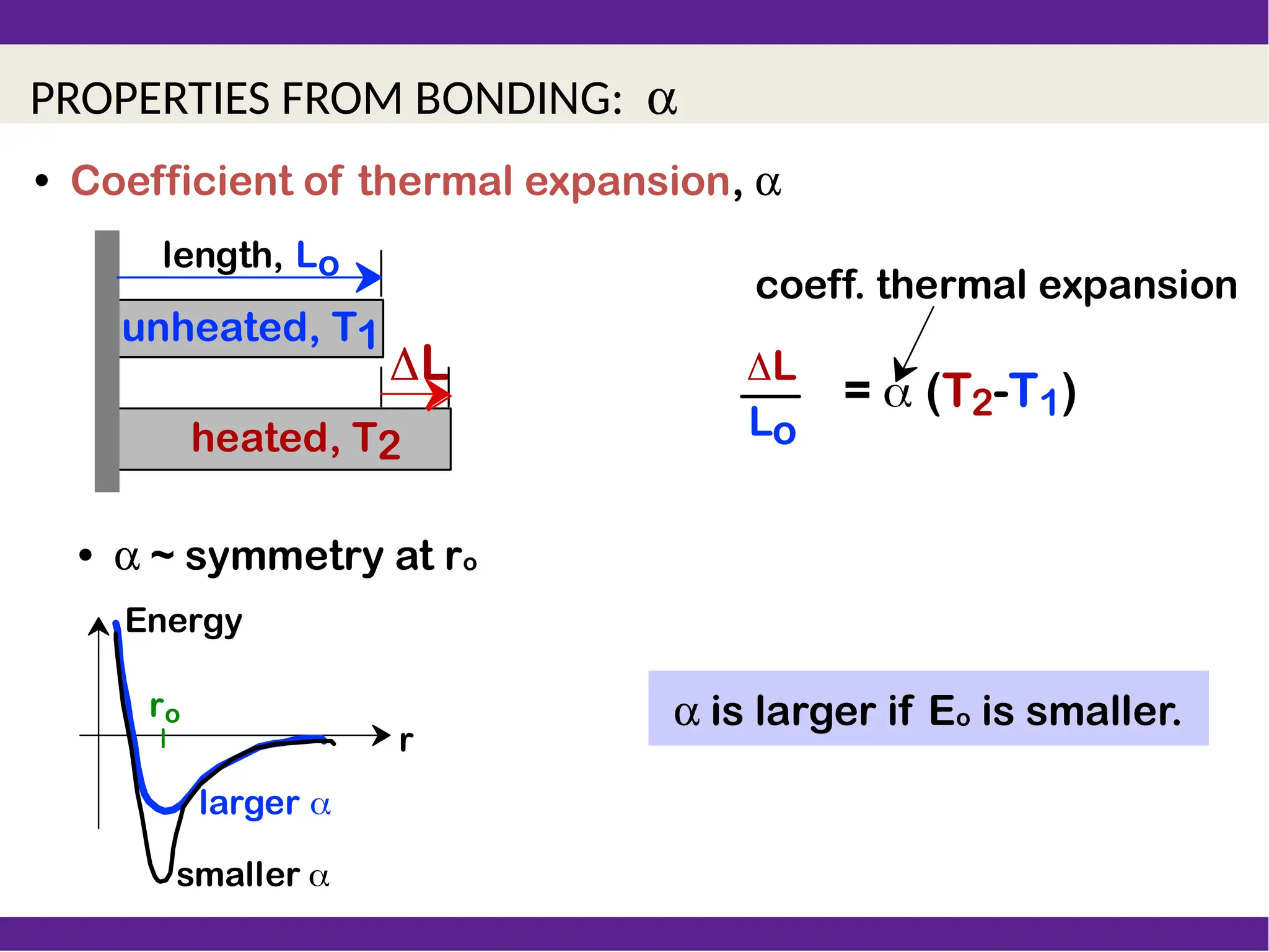 PROPERTIES FROM BONDING: $\alpha$

• Coefficient of thermal expansion, $\alpha$

length, $L_o$

unheated, $T_1$

$\Delta L$

heated, $T_2$

coeff. thermal expansion

$\frac{\Delta L}{L_o} = \alpha (T_2 - T_1)$

• $\alpha$ ~ symmetry at $r_o$

Energy

$r_o$

r

larger $\alpha$

smaller $\alpha$

$\alpha$ is larger if $E_o$ is smaller.